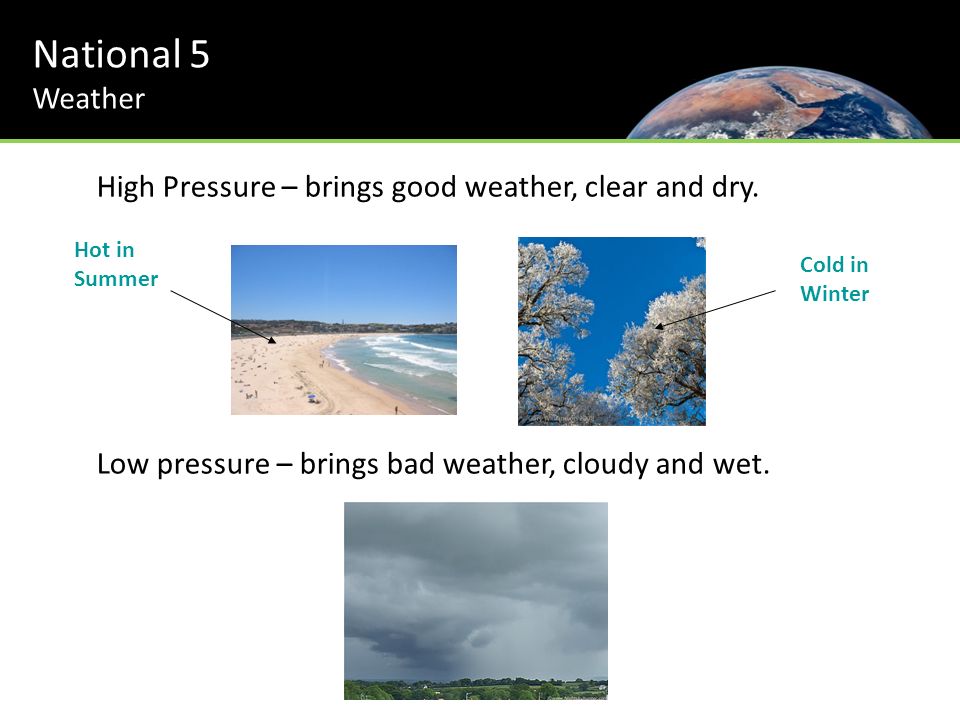 National 5
Weather

High Pressure – brings good weather, clear and dry.

Hot in Summer

Cold in Winter

Low pressure – brings bad weather, cloudy and wet.